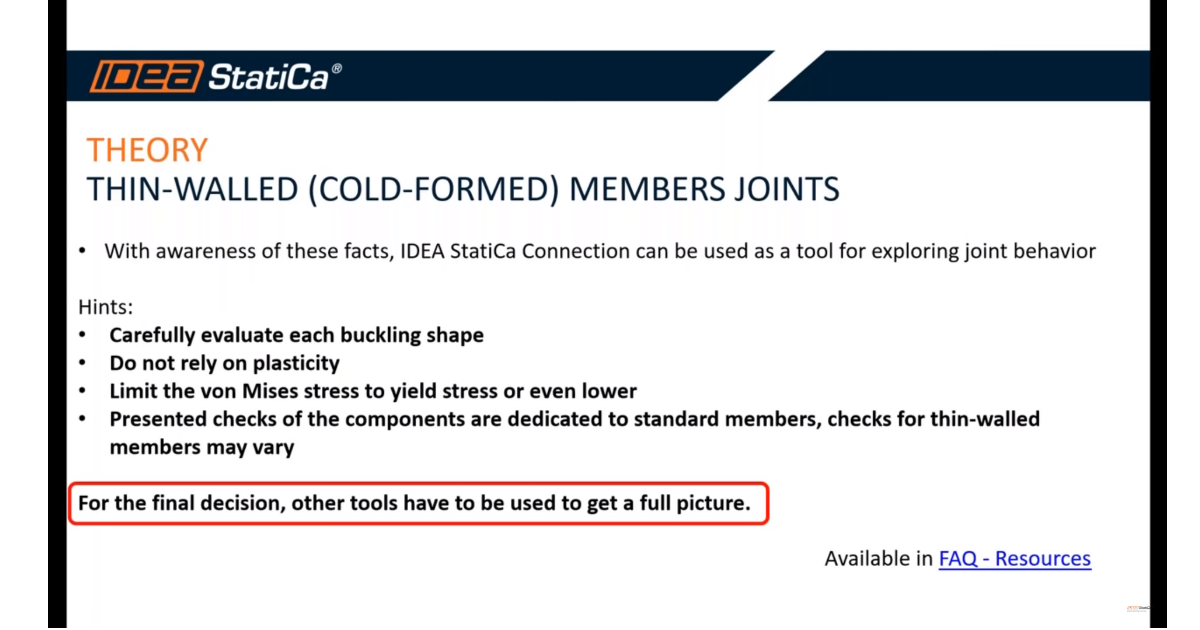 IDEA StatiCa®

THEORY
THIN-WALLED (COLD-FORMED) MEMBERS JOINTS

• With awareness of these facts, IDEA StatiCa Connection can be used as a tool for exploring joint behavior

Hints:
• Carefully evaluate each buckling shape
• Do not rely on plasticity
• Limit the von Mises stress to yield stress or even lower
• Presented checks of the components are dedicated to standard members, checks for thin-walled members may vary

For the final decision, other tools have to be used to get a full picture.

Available in FAQ - Resources